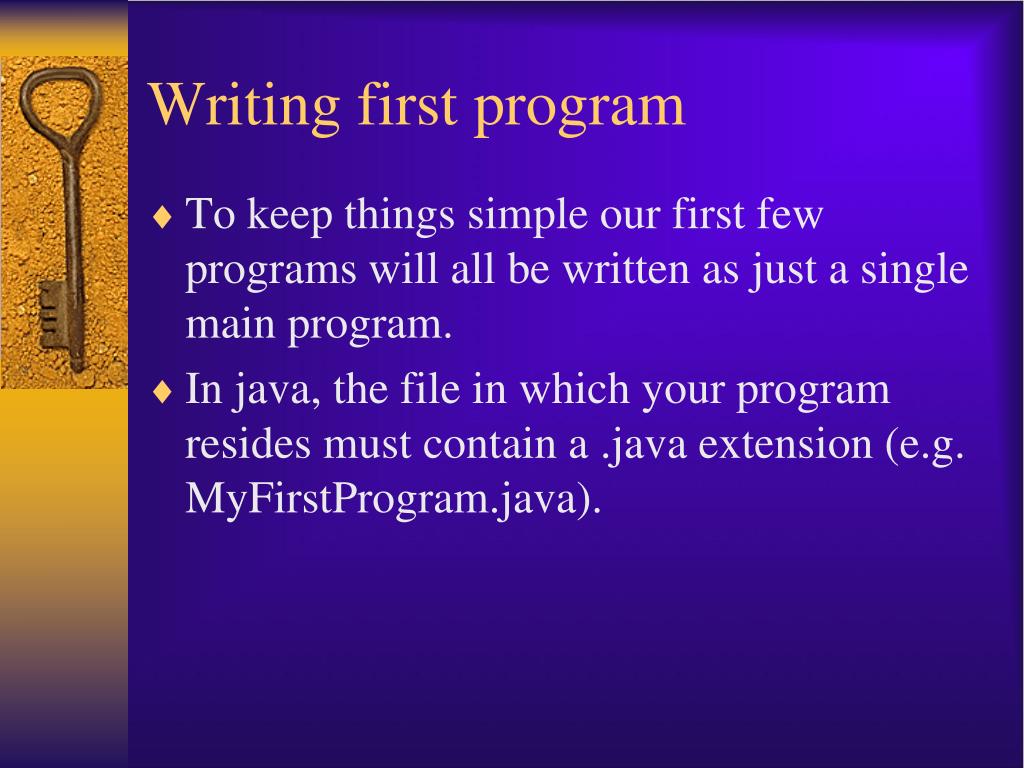 Writing first program

♦ To keep things simple our first few programs will all be written as just a single main program.

♦ In java, the file in which your program resides must contain a .java extension (e.g. MyFirstProgram.java).